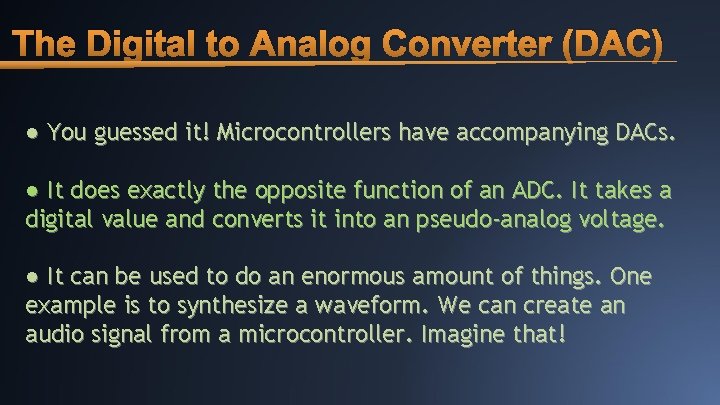 The Digital to Analog Converter (DAC)

● You guessed it! Microcontrollers have accompanying DACs.

● It does exactly the opposite function of an ADC. It takes a digital value and converts it into an pseudo-analog voltage.

● It can be used to do an enormous amount of things. One example is to synthesize a waveform. We can create an audio signal from a microcontroller. Imagine that!